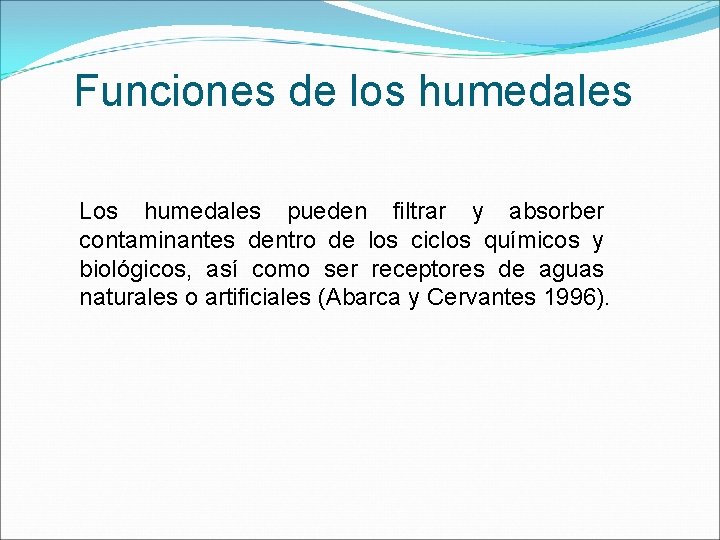 Funciones de los humedales

Los humedales pueden filtrar y absorber contaminantes dentro de los ciclos químicos y biológicos, así como ser receptores de aguas naturales o artificiales (Abarca y Cervantes 1996).